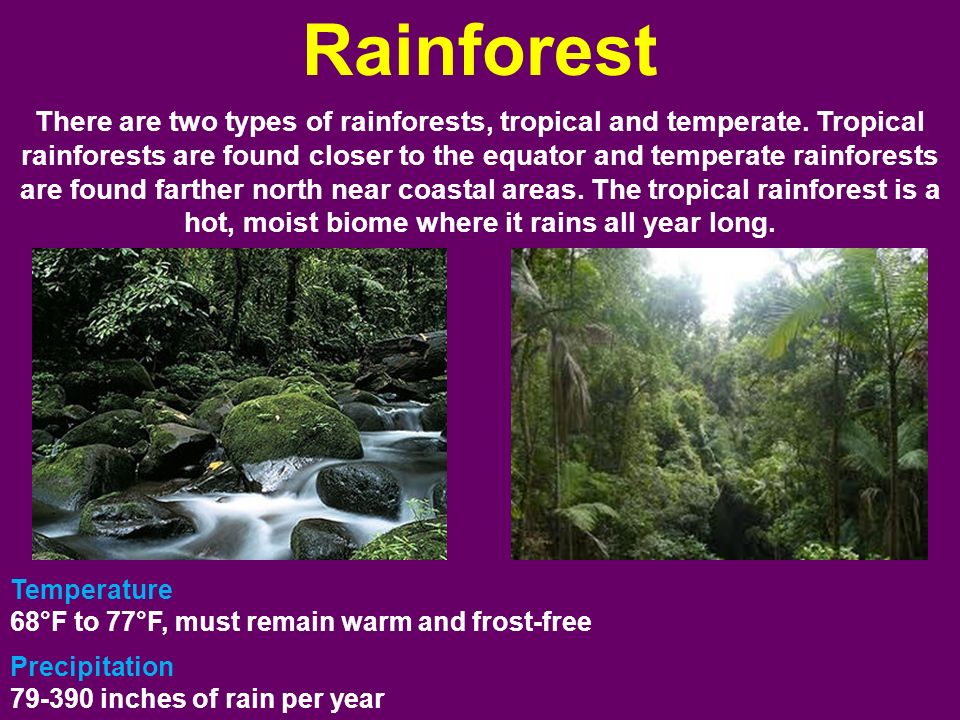 Rainforest

There are two types of rainforests, tropical and temperate. Tropical rainforests are found closer to the equator and temperate rainforests are found farther north near coastal areas. The tropical rainforest is a hot, moist biome where it rains all year long.

Temperature
68°F to 77°F, must remain warm and frost-free

Precipitation
79-390 inches of rain per year